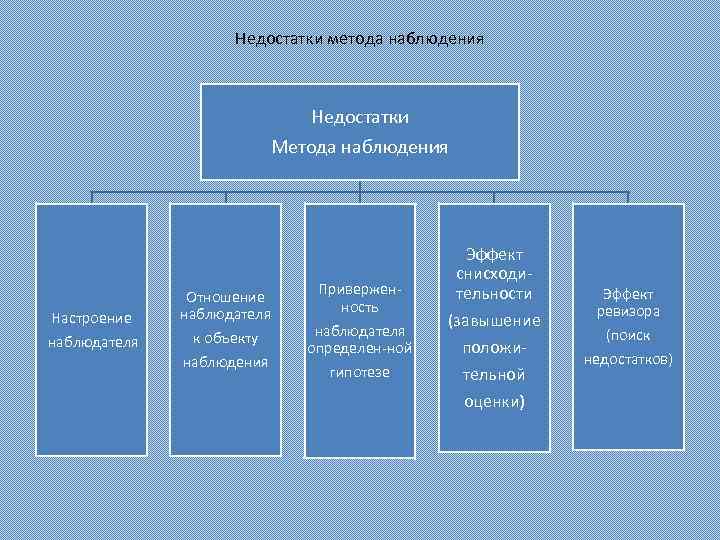 Недостатки метода наблюдения

Недостатки
Метода наблюдения

Настроение наблюдателя

Отношение наблюдателя к объекту наблюдения

Приверженность наблюдателя определен-ной гипотезе

Эффект снисходительности (завышение положительной оценки)

Эффект ревизора (поиск недостатков)